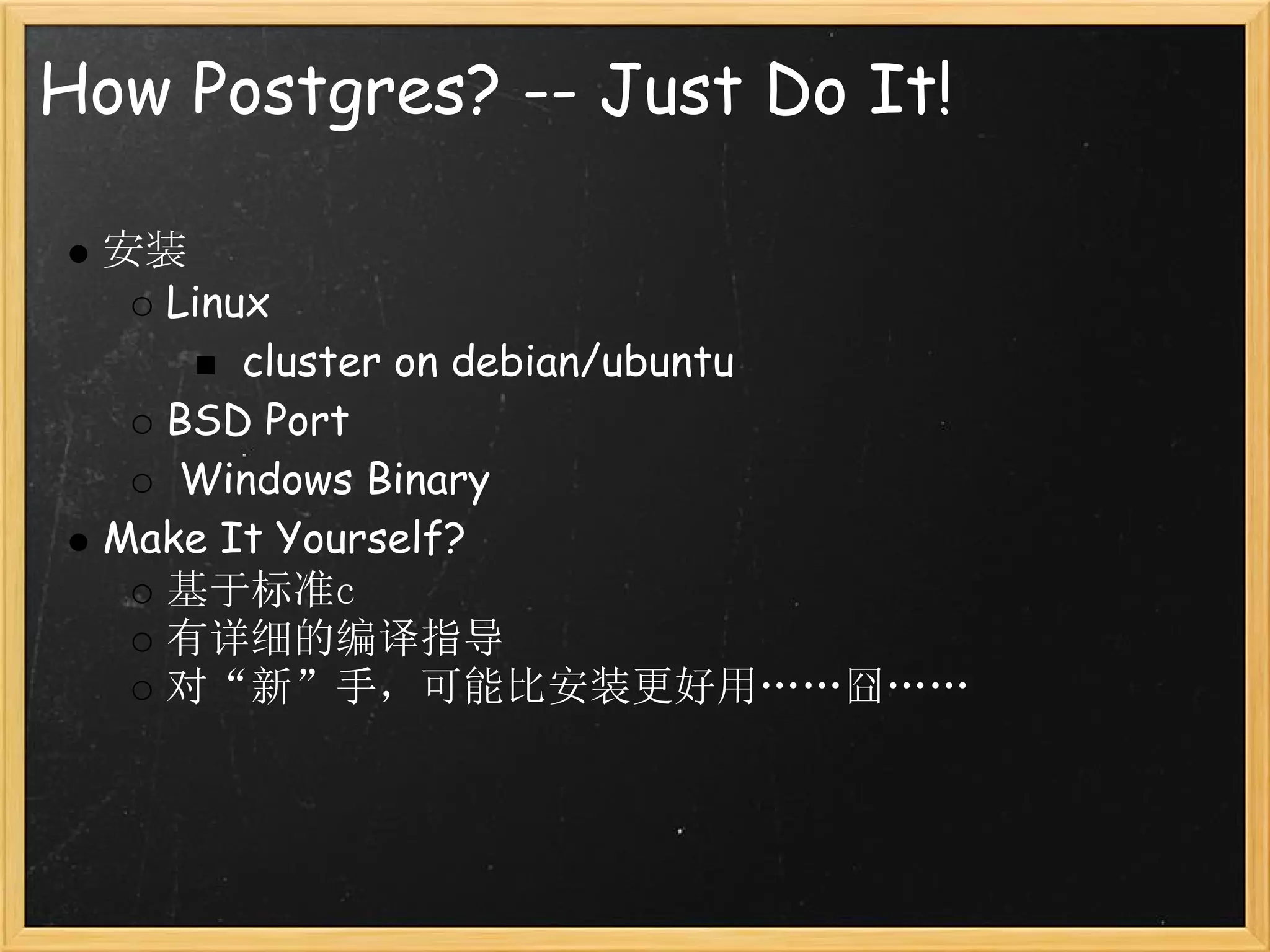 How Postgres? -- Just Do It!

- 安装
  - Linux
    - cluster on debian/ubuntu
  - BSD Port
  - Windows Binary
- Make It Yourself?
  - 基于标准c
  - 有详细的编译指导
  - 对“新”手，可能比安装更好用……囧……